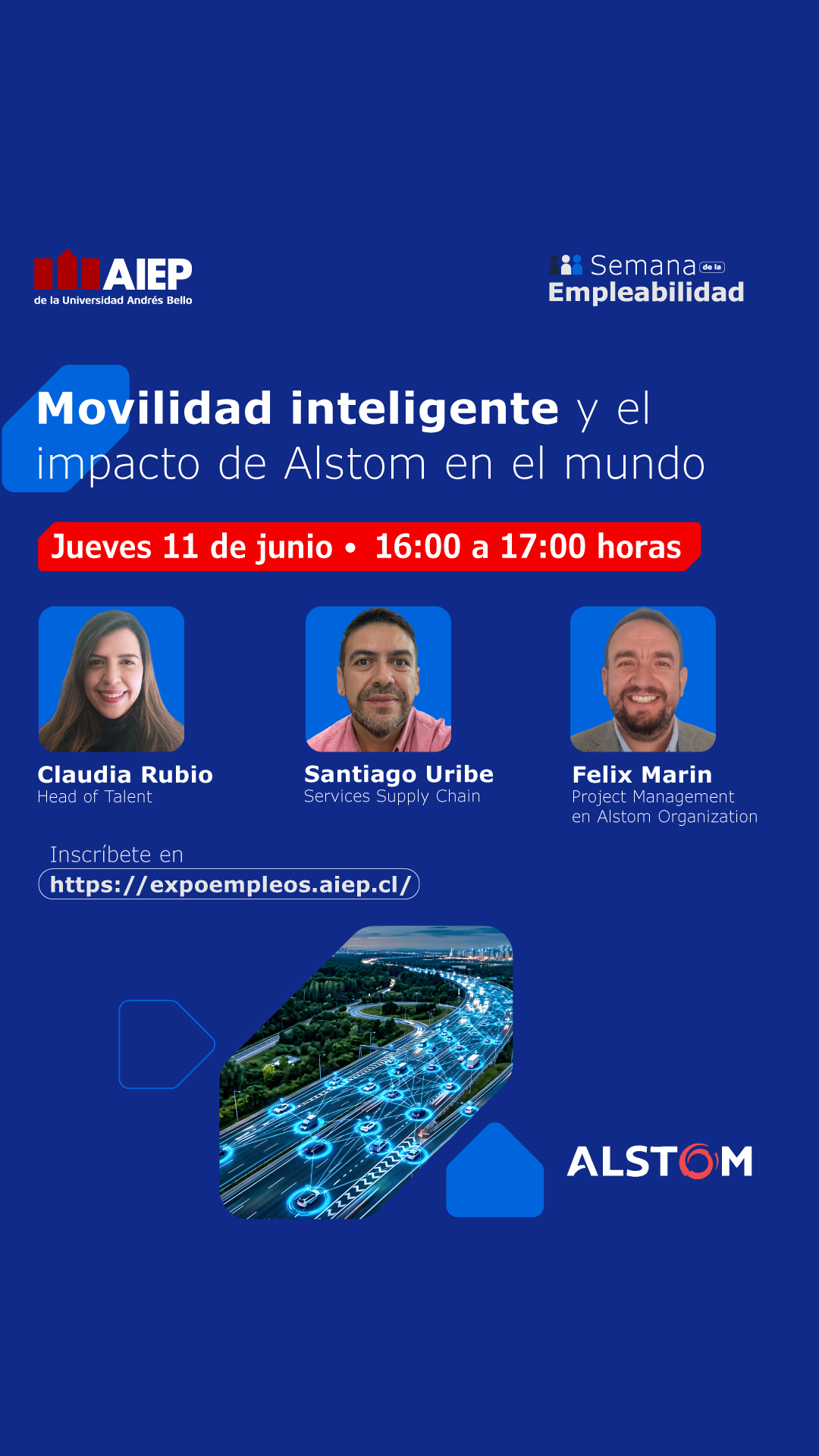 AIEP
de la Universidad Andrés Bello

Semana de la Empleabilidad

Movilidad inteligente y el impacto de Alstom en el mundo

Jueves 11 de junio • 16:00 a 17:00 horas

Claudia Rubio
Head of Talent

Santiago Uribe
Services Supply Chain

Felix Marin
Project Management en Alstom Organization

Inscríbete en
https://expoempleos.aiep.cl/

ALSTOM